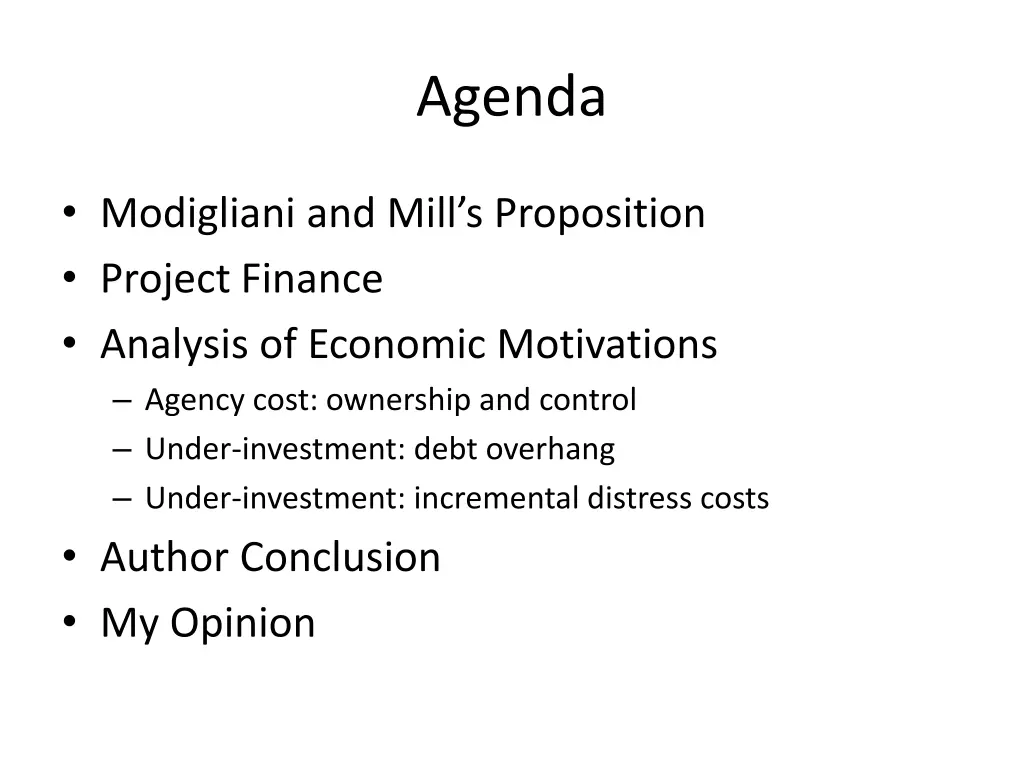 Agenda

• Modigliani and Mill’s Proposition
• Project Finance
• Analysis of Economic Motivations
  – Agency cost: ownership and control
  – Under-investment: debt overhang
  – Under-investment: incremental distress costs
• Author Conclusion
• My Opinion